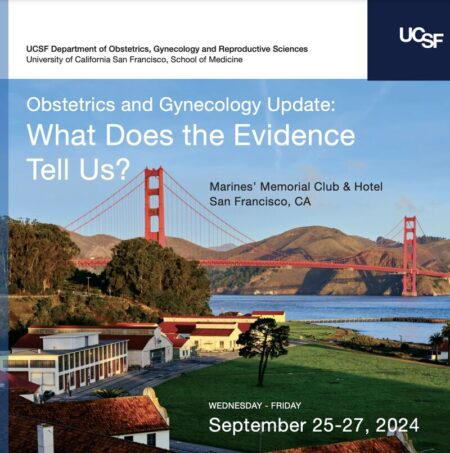 UCSF Department of Obstetrics, Gynecology and Reproductive Sciences
University of California San Francisco, School of Medicine

UCSF

Obstetrics and Gynecology Update:
What Does the Evidence Tell Us?

Marines' Memorial Club & Hotel
San Francisco, CA

WEDNESDAY - FRIDAY
September 25-27, 2024